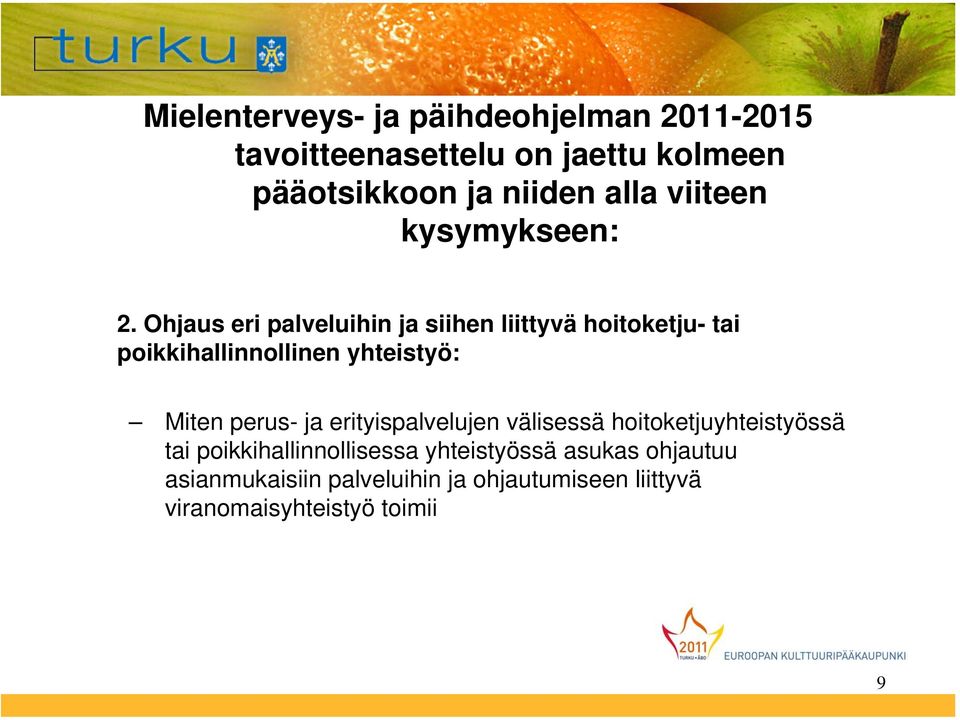 turku

Mielenterveys- ja päihdeohjelman 2011-2015 tavoitteenasettelu on jaettu kolmeen pääotsikkoon ja niiden alla viiteen kysymykseen:

2. Ohjaus eri palveluihin ja siihen liittyvä hoitoketju- tai poikkihallinnollinen yhteistyö:

– Miten perus- ja erityispalvelujen välisessä hoitoketjuyhteistyössä tai poikkihallinnollisessa yhteistyössä asukas ohjautuu asianmukaisiin palveluihin ja ohjautumiseen liittyvä viranomaisyhteistyö toimii

2011 TURKU • ÅBO EUROOPAN KULTTUURIPÄÄKAUPUNKI

9